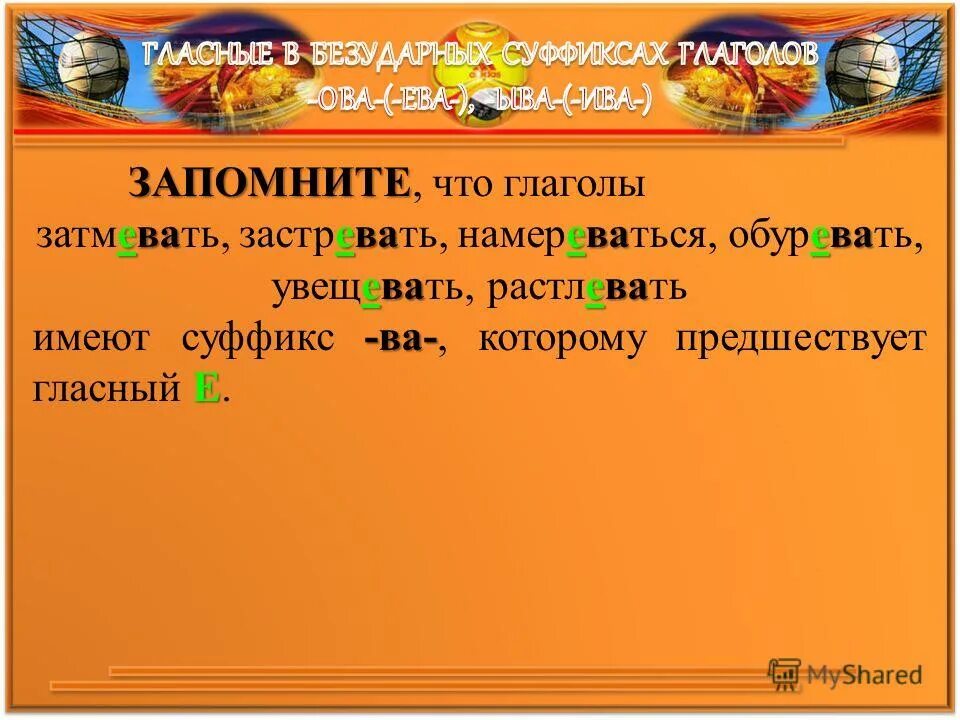 ГЛАСНЫЕ В БЕЗУДАРНЫХ СУФФИКСАХ ГЛАГОЛОВ -ОВА-(-ЕВА-), -ЫВА-(-ИВА-)

ЗАПОМНИТЕ, что глаголы затмевать, застревать, намереваться, обуревать, увещевать, растлевать имеют суффикс -ва-, которому предшествует гласный Е.

MyShared